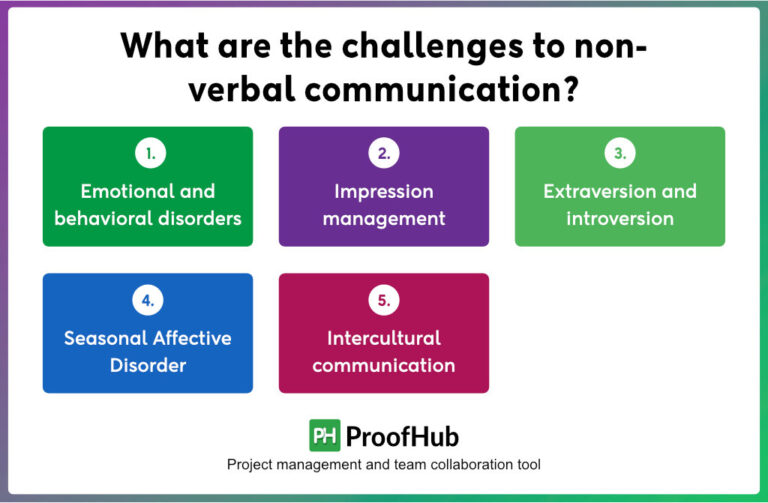 What are the challenges to non-verbal communication?

1.
Emotional and behavioral disorders

2.
Impression management

3.
Extraversion and introversion

4.
Seasonal Affective Disorder

5.
Intercultural communication

PH ProofHub
Project management and team collaboration tool